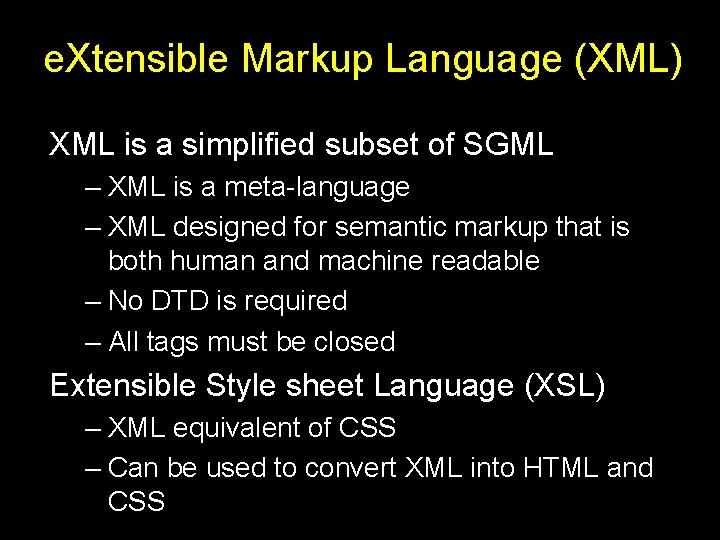 eXtensible Markup Language (XML)

XML is a simplified subset of SGML

– XML is a meta-language

– XML designed for semantic markup that is both human and machine readable

– No DTD is required

– All tags must be closed

Extensible Style sheet Language (XSL)

– XML equivalent of CSS

– Can be used to convert XML into HTML and CSS